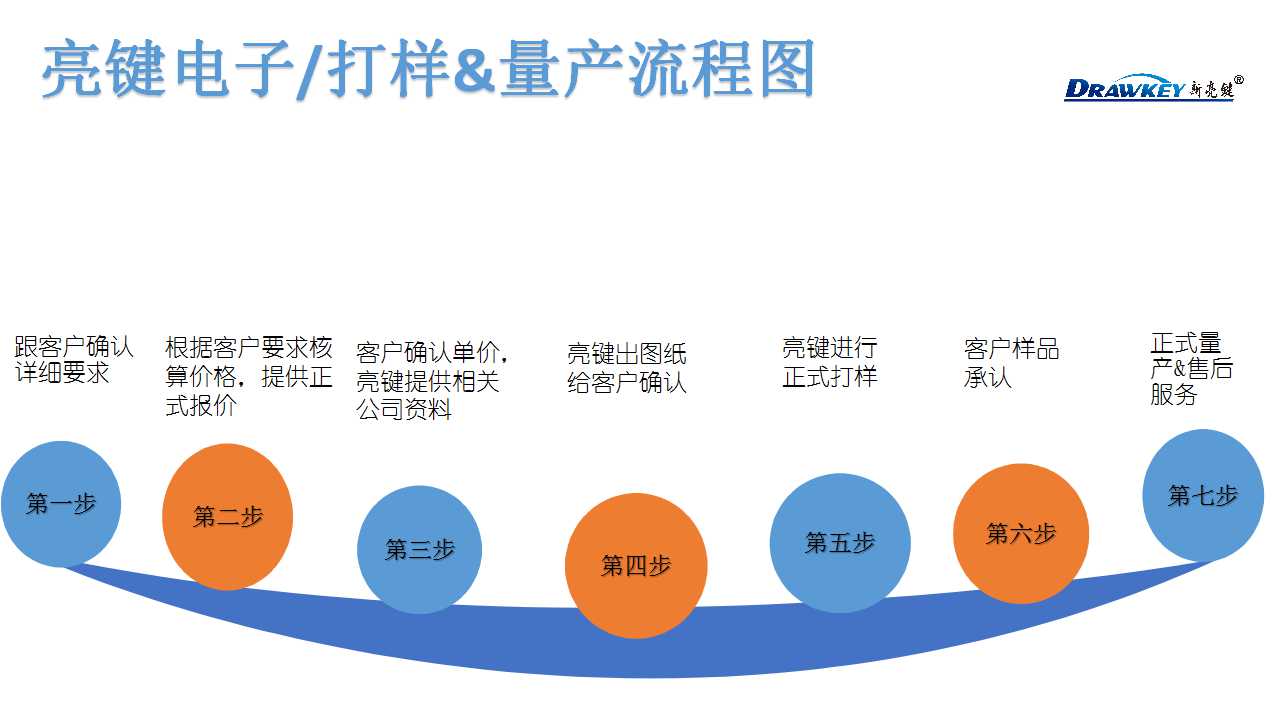 亮键电子/打样&量产流程图

DRAWKEY 新亮键®

跟客户确认详细要求

根据客户要求核算价格，提供正式报价

客户确认单价，亮键提供相关公司资料

亮键出图纸给客户确认

亮键进行正式打样

客户样品承认

正式量产&售后服务

第一步

第二步

第三步

第四步

第五步

第六步

第七步